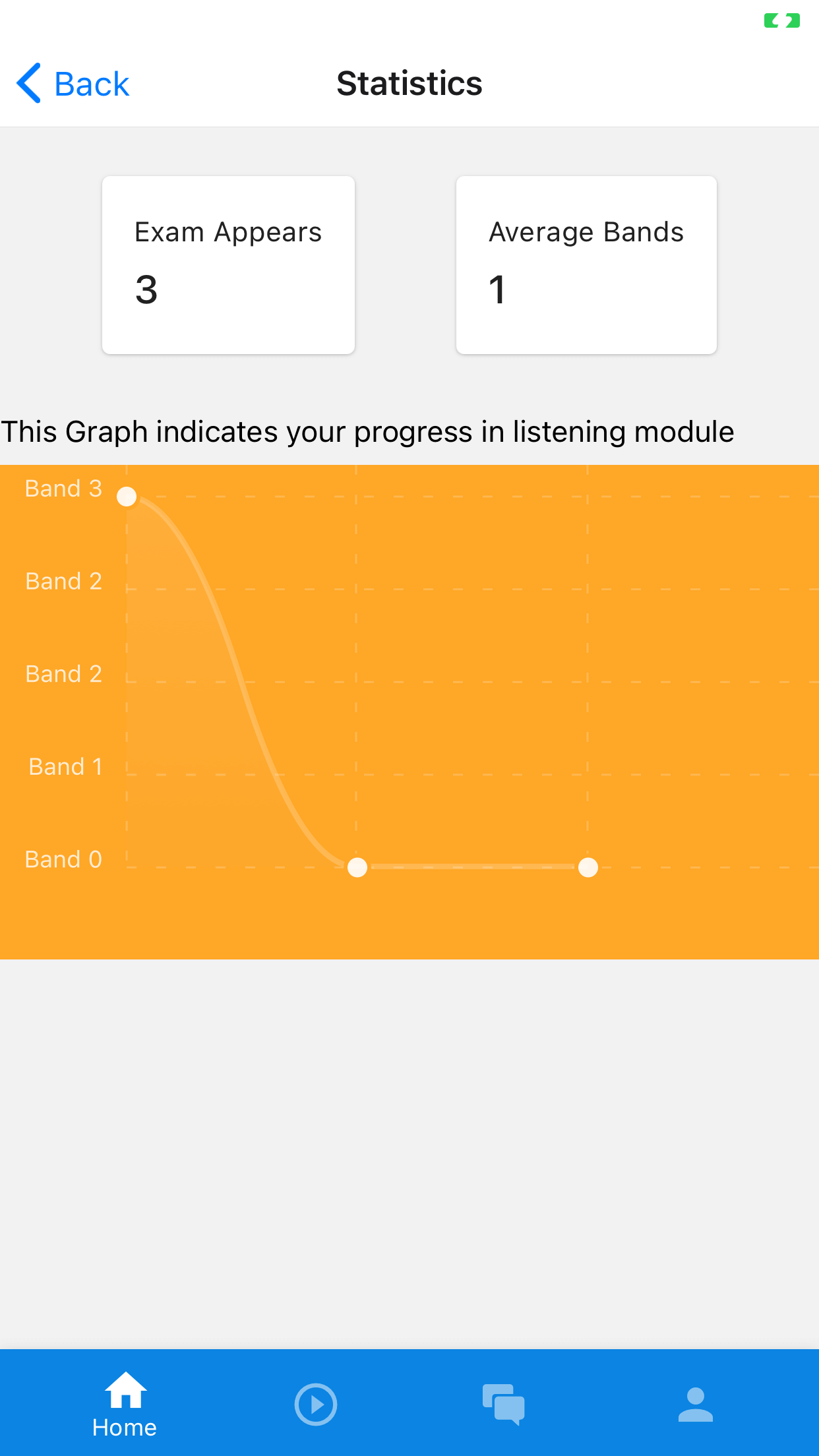 Back
Statistics

Exam Appears
3

Average Bands
1

This Graph indicates your progress in listening module

Band 3
Band 2
Band 2
Band 1
Band 0

Home